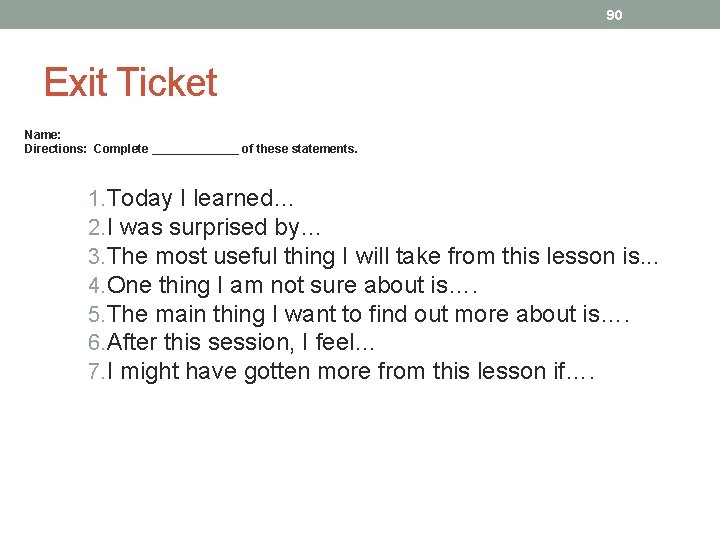 90

Exit Ticket

Name:
Directions: Complete ____ of these statements.

1.Today I learned…
2.I was surprised by…
3.The most useful thing I will take from this lesson is...
4.One thing I am not sure about is….
5.The main thing I want to find out more about is….
6.After this session, I feel…
7.I might have gotten more from this lesson if….